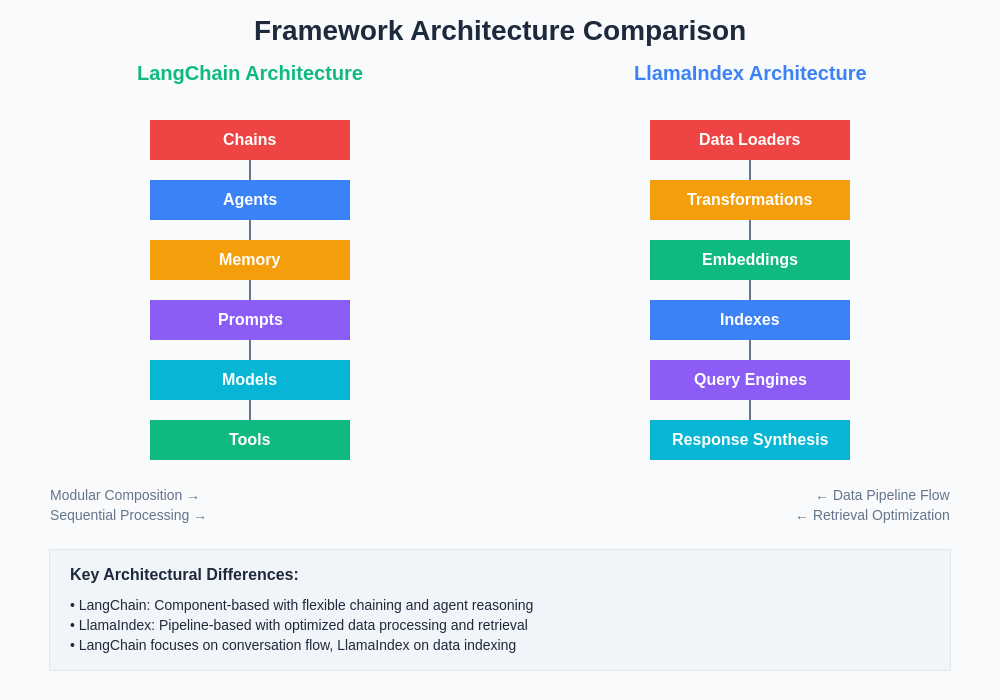 Framework Architecture Comparison

LangChain Architecture

Chains

Agents

Memory

Prompts

Models

Tools

Modular Composition →
Sequential Processing →

LlamaIndex Architecture

Data Loaders

Transformations

Embeddings

Indexes

Query Engines

Response Synthesis

← Data Pipeline Flow
← Retrieval Optimization

Key Architectural Differences:

• LangChain: Component-based with flexible chaining and agent reasoning
• LlamaIndex: Pipeline-based with optimized data processing and retrieval
• LangChain focuses on conversation flow, LlamaIndex on data indexing